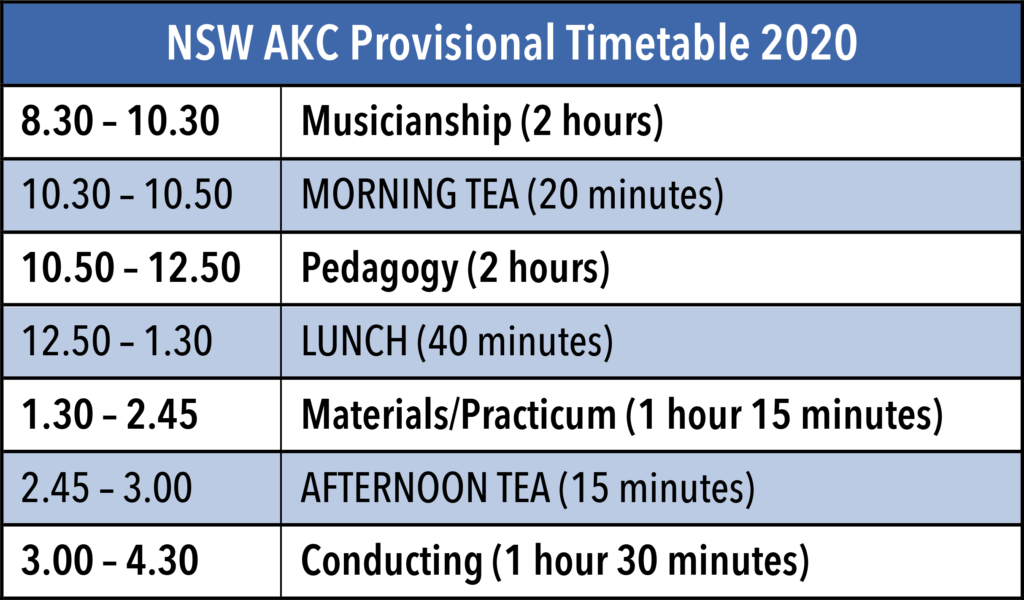 | NSW AKC Provisional Timetable 2020 | |
|---|---|
| 8.30 – 10.30 | Musicianship (2 hours) |
| 10.30 – 10.50 | MORNING TEA (20 minutes) |
| 10.50 – 12.50 | Pedagogy (2 hours) |
| 12.50 – 1.30 | LUNCH (40 minutes) |
| 1.30 – 2.45 | Materials/Practicum (1 hour 15 minutes) |
| 2.45 – 3.00 | AFTERNOON TEA (15 minutes) |
| 3.00 – 4.30 | Conducting (1 hour 30 minutes) |